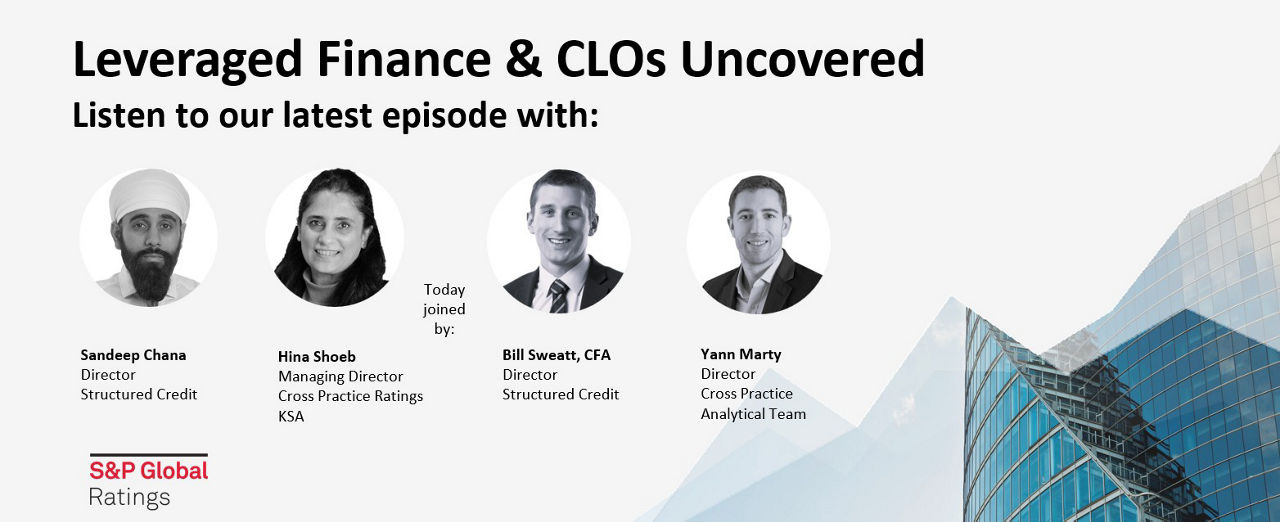 Leveraged Finance & CLOs Uncovered

Listen to our latest episode with:

Sandeep Chana
Director
Structured Credit

Hina Shoeb
Managing Director
Cross Practice Ratings
KSA

Today joined by:

Bill Sweatt, CFA
Director
Structured Credit

Yann Marty
Director
Cross Practice
Analytical Team

S&P Global
Ratings